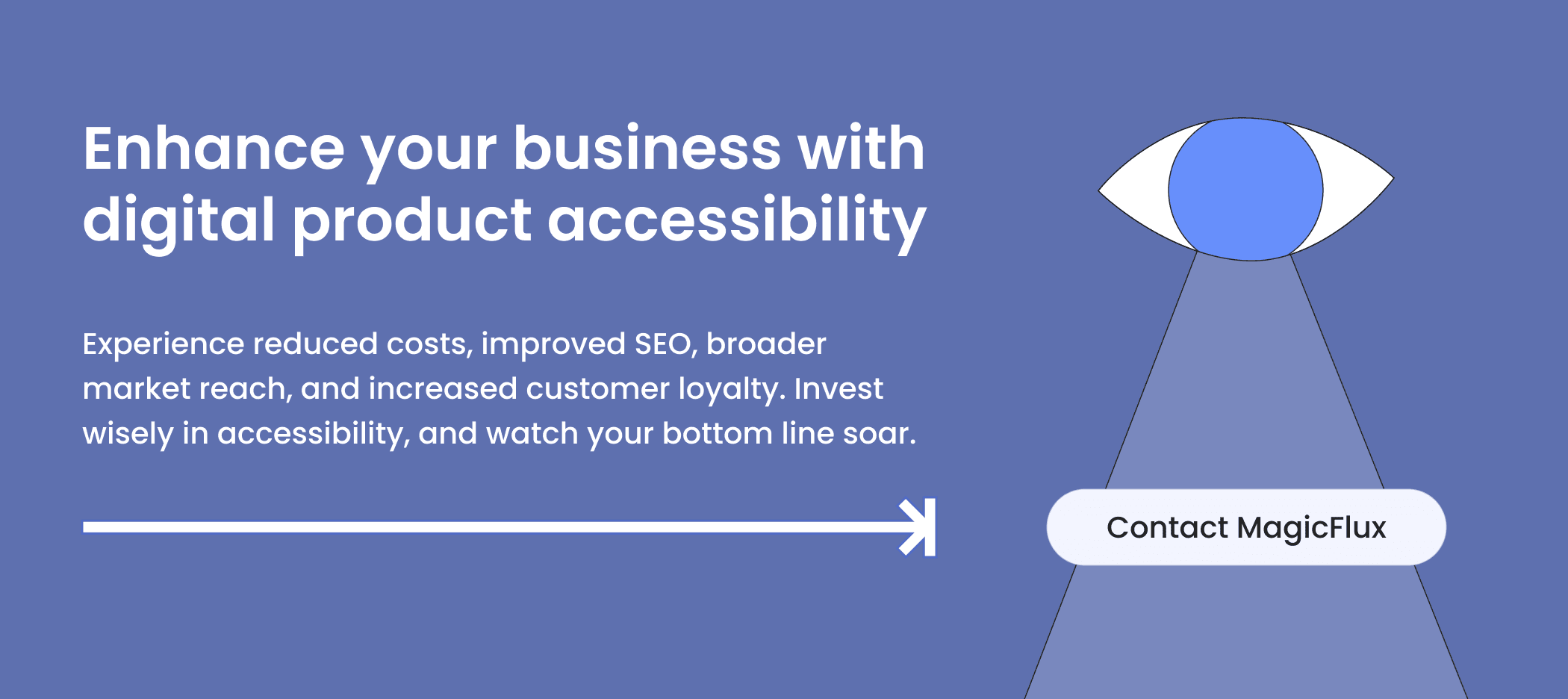 Enhance your business with digital product accessibility

Experience reduced costs, improved SEO, broader market reach, and increased customer loyalty. Invest wisely in accessibility, and watch your bottom line soar.

Contact MagicFlux